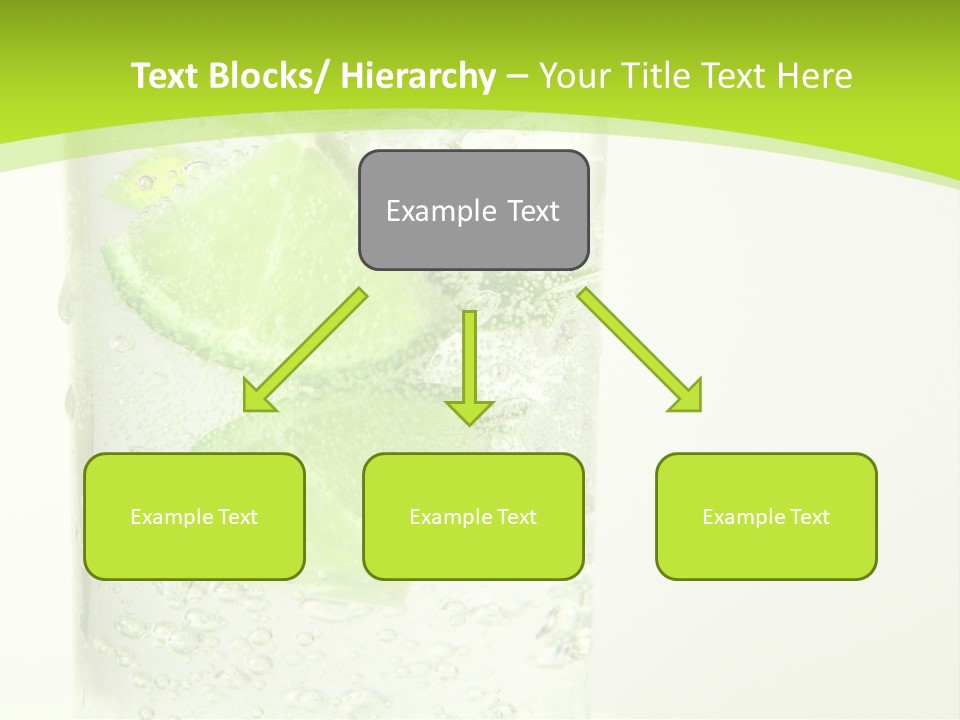 Text Blocks/ Hierarchy – Your Title Text Here

Example Text

Example Text

Example Text

Example Text